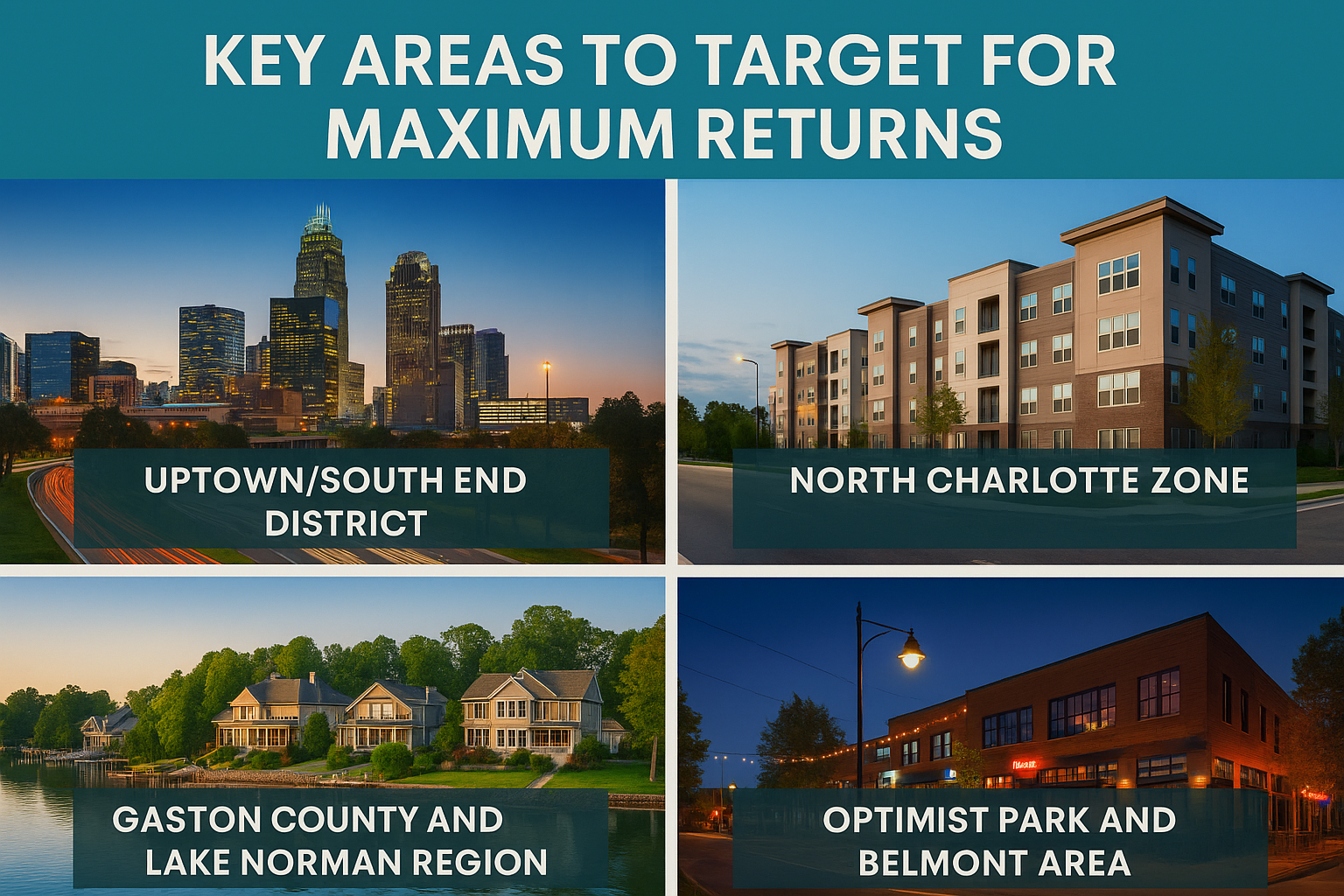 KEY AREAS TO TARGET FOR MAXIMUM RETURNS

UPTOWN/SOUTH END DISTRICT

NORTH CHARLOTTE ZONE

GASTON COUNTY AND LAKE NORMAN REGION

OPTIMIST PARK AND BELMONT AREA